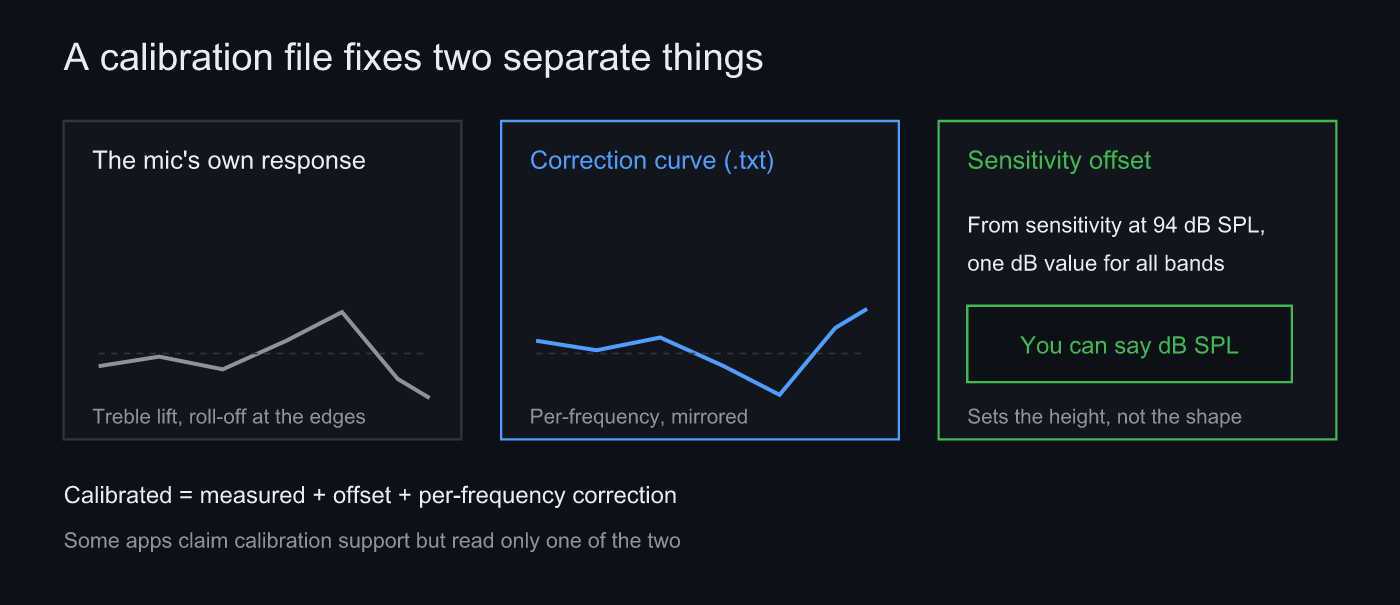 A calibration file fixes two separate things

The mic's own response

Treble lift, roll-off at the edges

Correction curve (.txt)

Per-frequency, mirrored

Sensitivity offset

From sensitivity at 94 dB SPL, one dB value for all bands

You can say dB SPL

Sets the height, not the shape

Calibrated = measured + offset + per-frequency correction

Some apps claim calibration support but read only one of the two